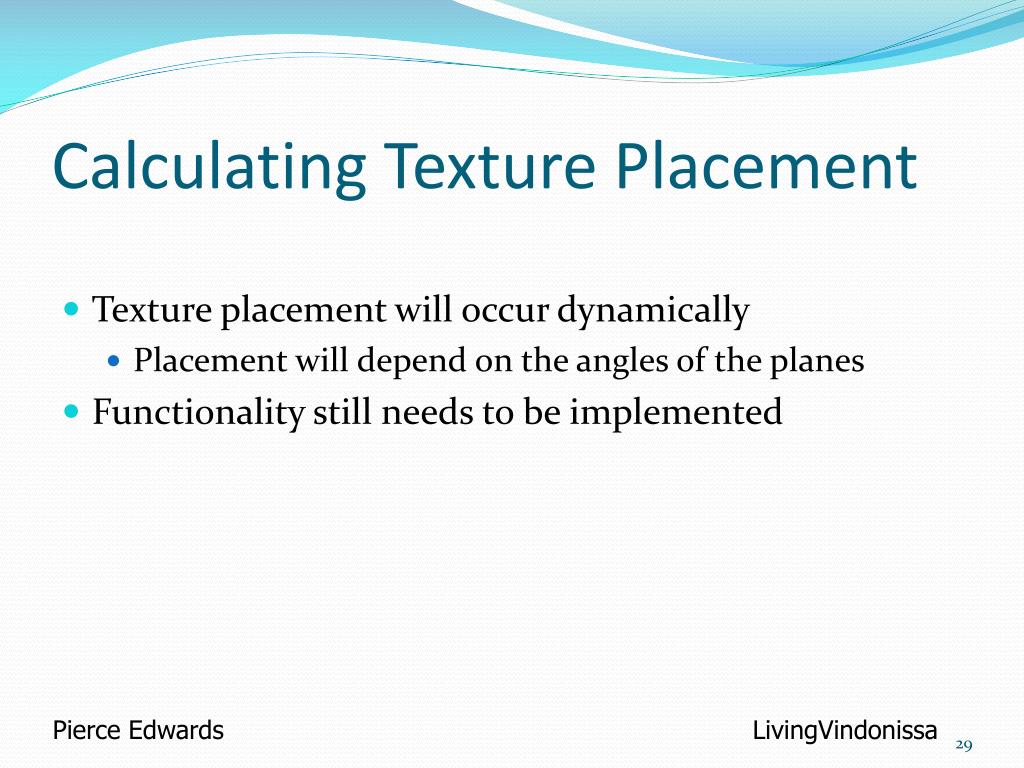 Calculating Texture Placement

Texture placement will occur dynamically

Placement will depend on the angles of the planes

Functionality still needs to be implemented

Pierce Edwards

LivingVindonissa

29